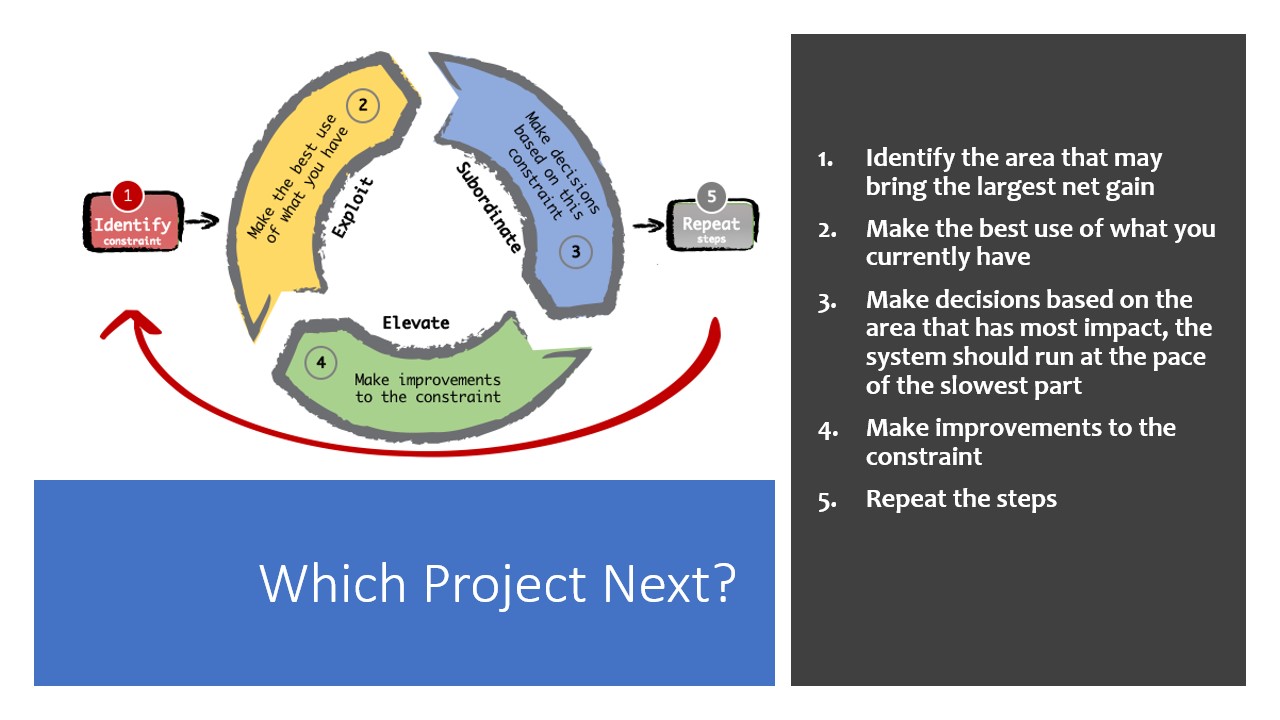 1
Identify
constraint

2
Make the best use of what you have
Exploit

Make decisions based on this constraint
Subordinate
3

5
Repeat
steps

Elevate
4
Make improvements to the constraint

Which Project Next?

1. Identify the area that may bring the largest net gain
2. Make the best use of what you currently have
3. Make decisions based on the area that has most impact, the system should run at the pace of the slowest part
4. Make improvements to the constraint
5. Repeat the steps